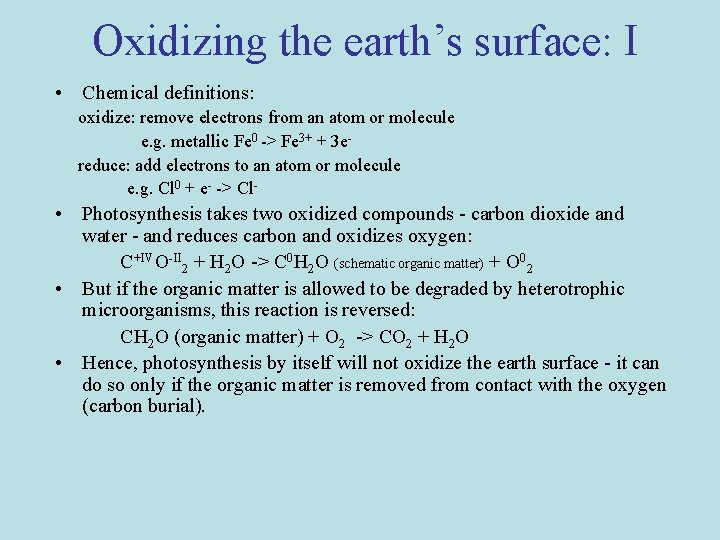 Oxidizing the earth's surface: I

• Chemical definitions:

oxidize: remove electrons from an atom or molecule

e.g. metallic $Fe^0$ -> $Fe^{3+}$ + $3e^-$

reduce: add electrons to an atom or molecule

e.g. $Cl^0$ + $e^-$ -> $Cl^-$

• Photosynthesis takes two oxidized compounds - carbon dioxide and water - and reduces carbon and oxidizes oxygen:

$C^{+IV}O^{-II}_2$ + $H_2O$ -> $C^0H_2O$ (schematic organic matter) + $O^0_2$

• But if the organic matter is allowed to be degraded by heterotrophic microorganisms, this reaction is reversed:

$CH_2O$ (organic matter) + $O_2$ -> $CO_2$ + $H_2O$

• Hence, photosynthesis by itself will not oxidize the earth surface - it can do so only if the organic matter is removed from contact with the oxygen (carbon burial).